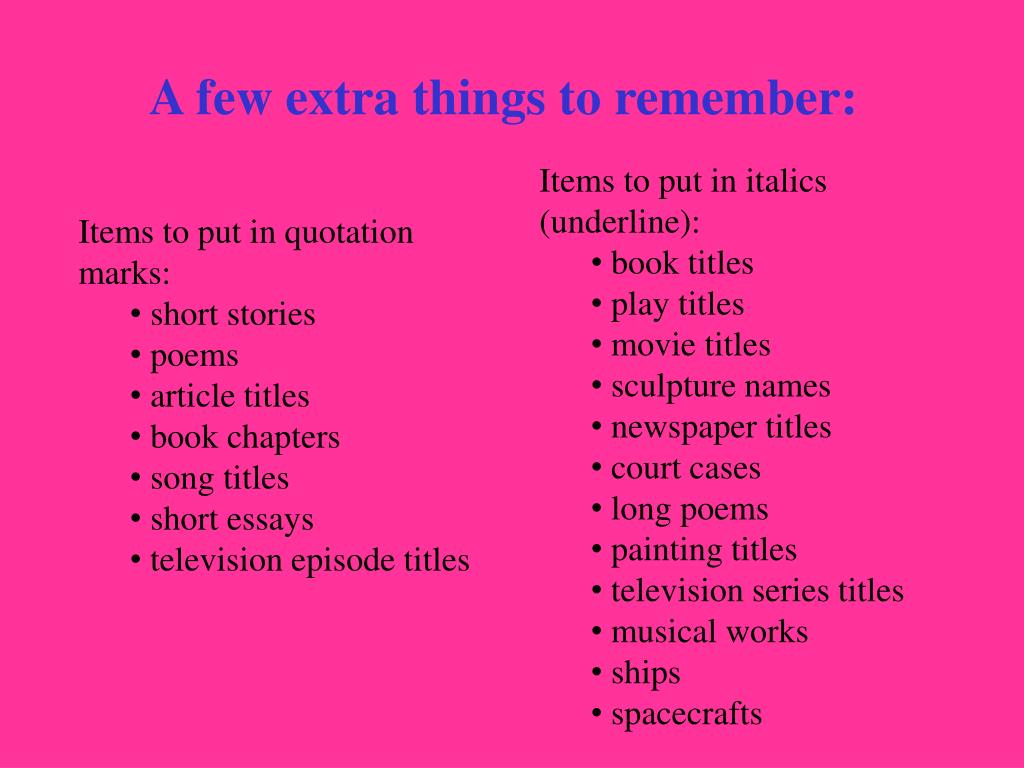 A few extra things to remember:

Items to put in quotation marks:
• short stories
• poems
• article titles
• book chapters
• song titles
• short essays
• television episode titles

Items to put in italics (underline):
• book titles
• play titles
• movie titles
• sculpture names
• newspaper titles
• court cases
• long poems
• painting titles
• television series titles
• musical works
• ships
• spacecrafts